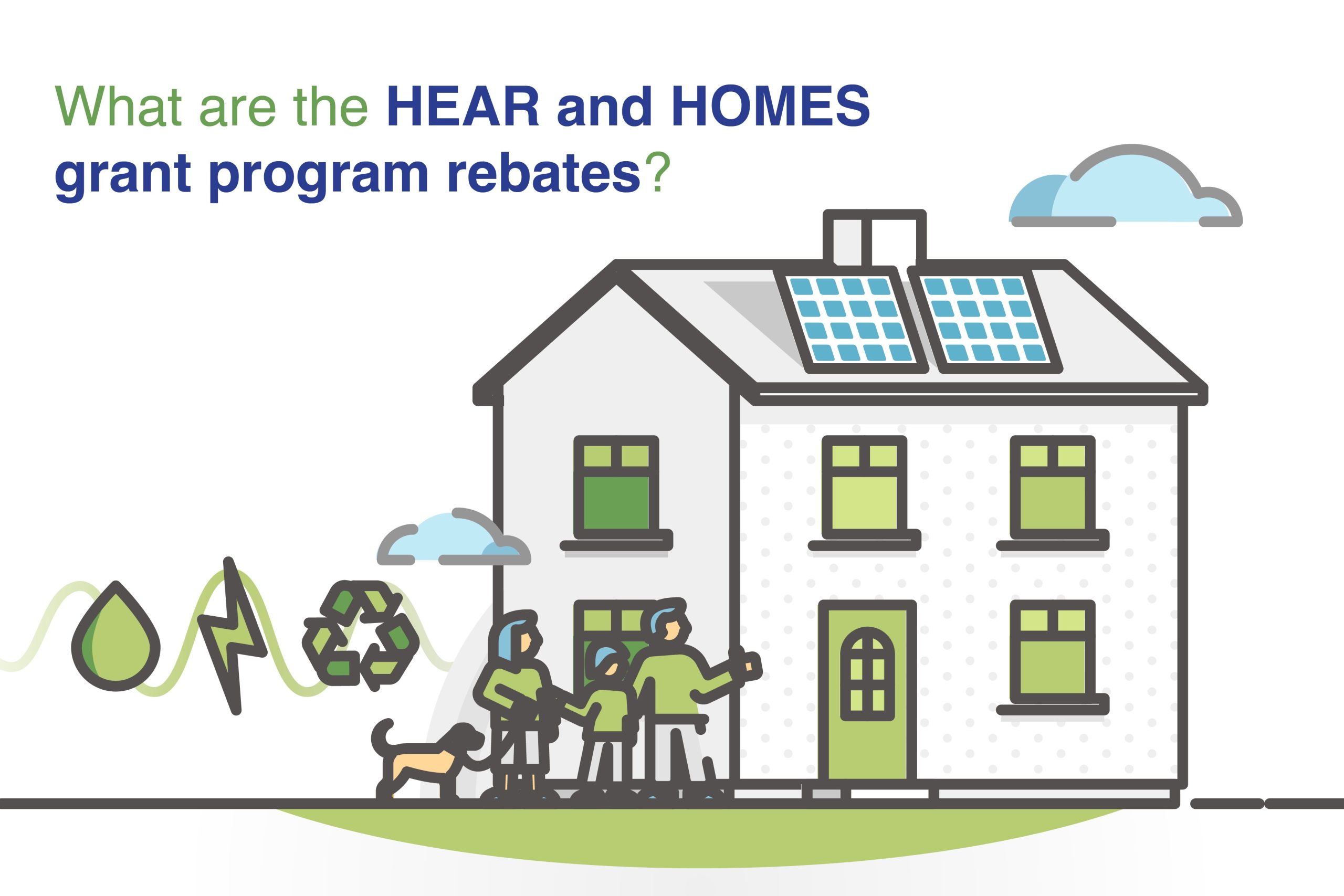 What are the HEAR and HOMES grant program rebates?